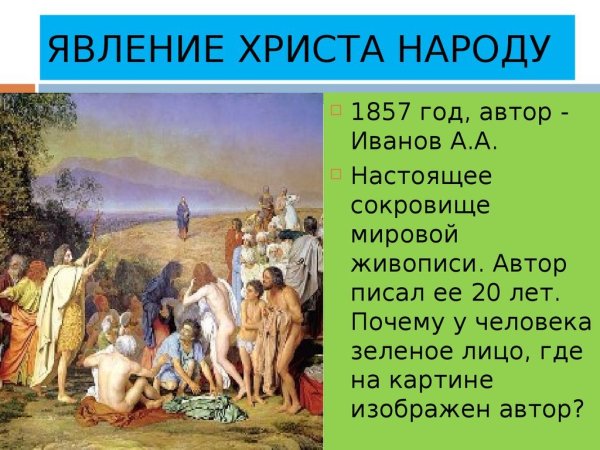 ЯВЛЕНИЕ ХРИСТА НАРОДУ

1857 год, автор - Иванов А.А.

Настоящее сокровище мировой живописи. Автор писал ее 20 лет. Почему у человека зеленое лицо, где на картине изображен автор?